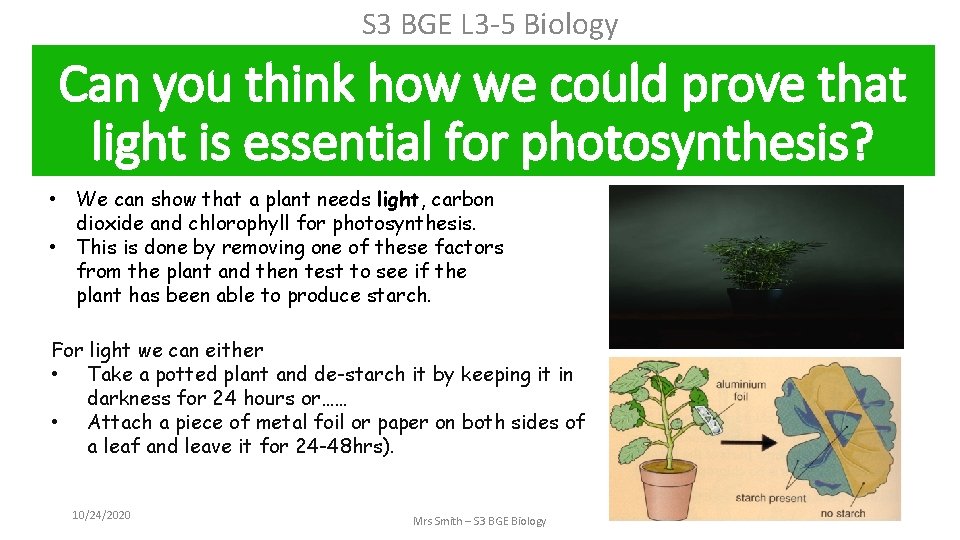 S3 BGE L3-5 Biology

Can you think how we could prove that light is essential for photosynthesis?

• We can show that a plant needs light, carbon dioxide and chlorophyll for photosynthesis.
• This is done by removing one of these factors from the plant and then test to see if the plant has been able to produce starch.

For light we can either
• Take a potted plant and de-starch it by keeping it in darkness for 24 hours or……
• Attach a piece of metal foil or paper on both sides of a leaf and leave it for 24-48hrs).

aluminium foil

starch present

no starch

10/24/2020

Mrs Smith – S3 BGE Biology